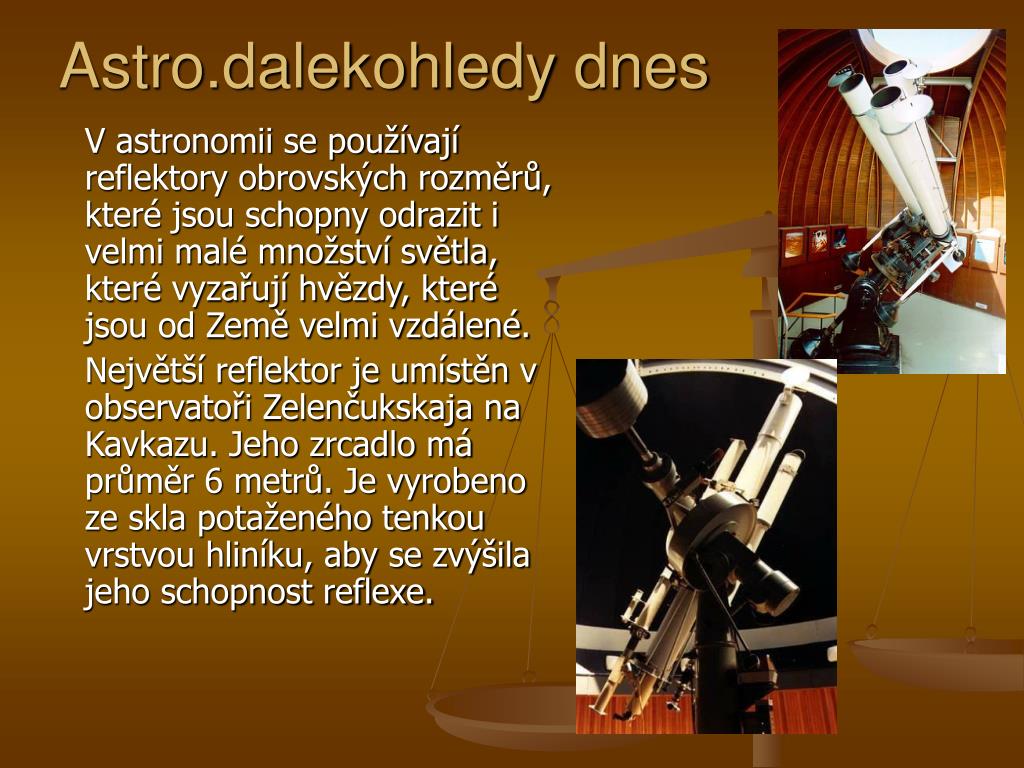 Astro.dalekohledy dnes

V astronomii se používají reflektory obrovských rozměrů, které jsou schopny odrazit i velmi malé množství světla, které vyzařují hvězdy, které jsou od Země velmi vzdálené.

Největší reflektor je umístěn v observatoři Zelenčukskaja na Kavkazu. Jeho zrcadlo má průměr 6 metrů. Je vyrobeno ze skla potaženého tenkou vrstvou hliníku, aby se zvýšila jeho schopnost reflexe.